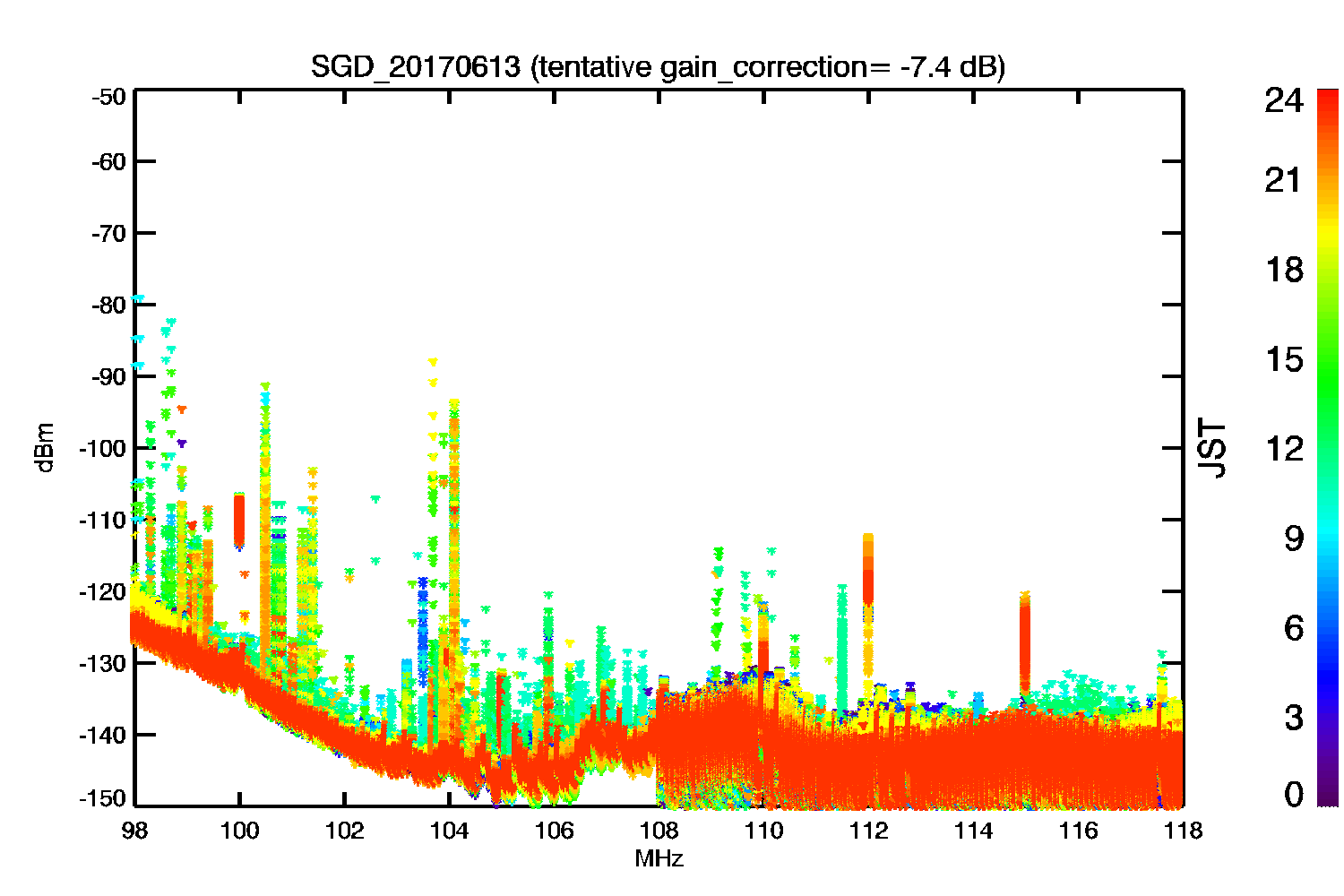 SGD_20170613 (tentative gain_correction= -7.4 dB)

-50
-60
-70
-80
-90
-100
-110
-120
-130
-140
-150

dBm

98
100
102
104
106
108
110
112
114
116
118

MHz

24
21
18
15
12
9
6
3
0

JST